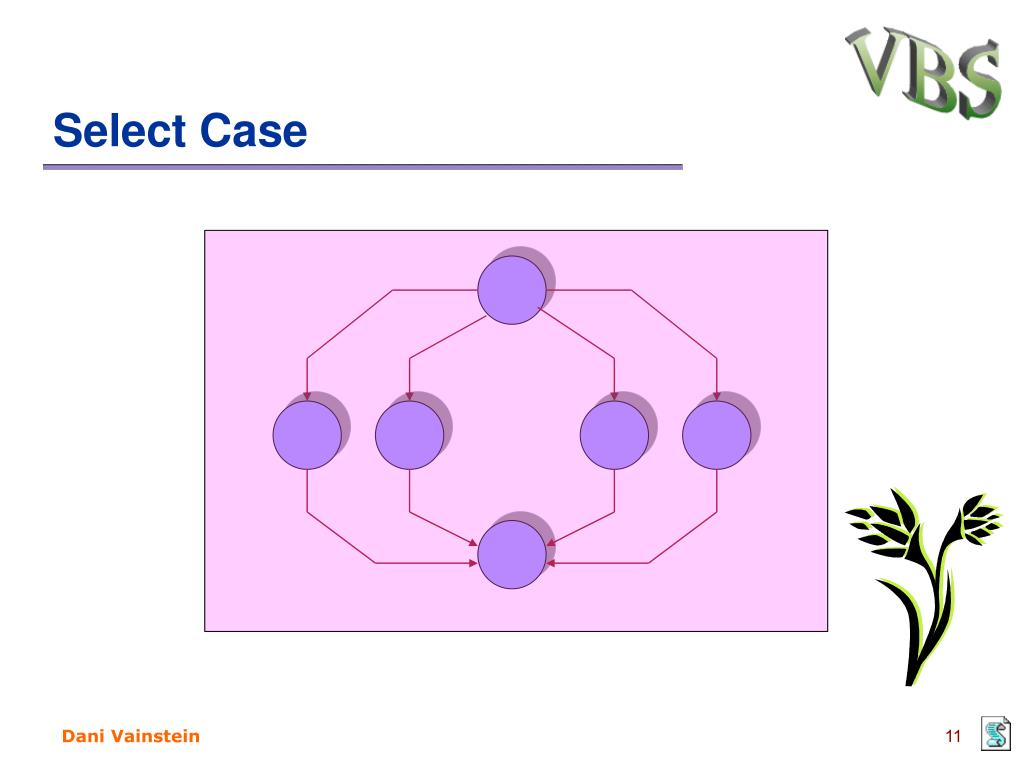 VBS

Select Case

Dani Vainstein

11